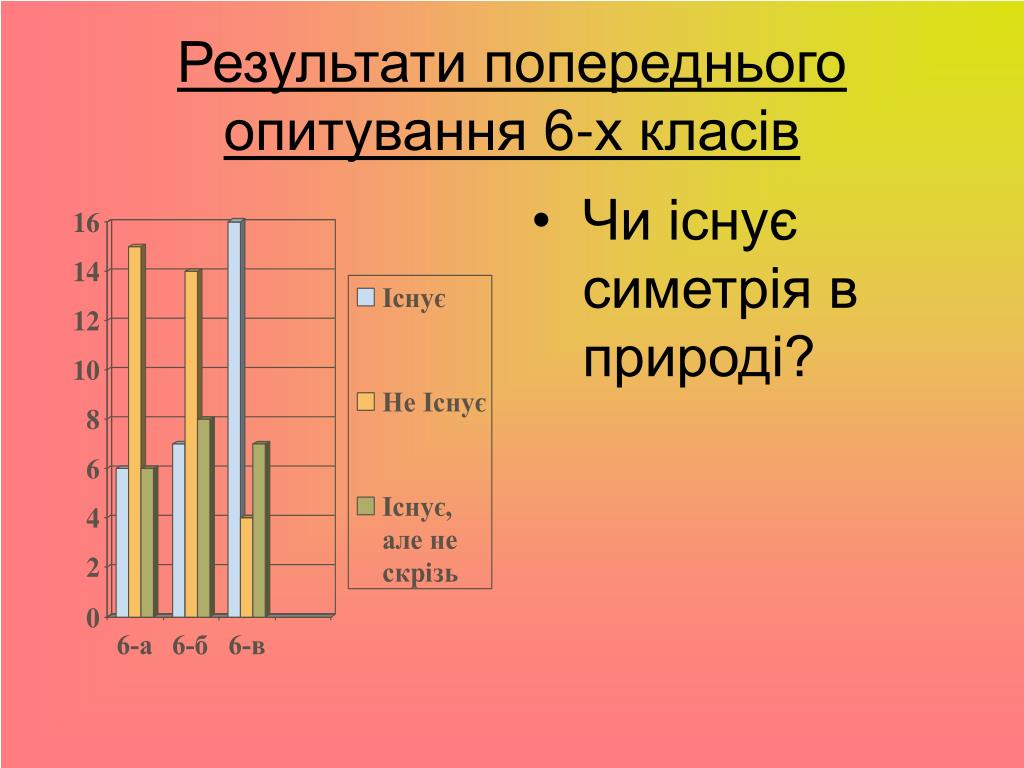 Результати попереднього опитування 6-х класів

16
14
12
10
8
6
4
2
0

6-а 6-б 6-в

Існує
Не Існує
Існує, але не скрізь

• Чи існує симетрія в природі?